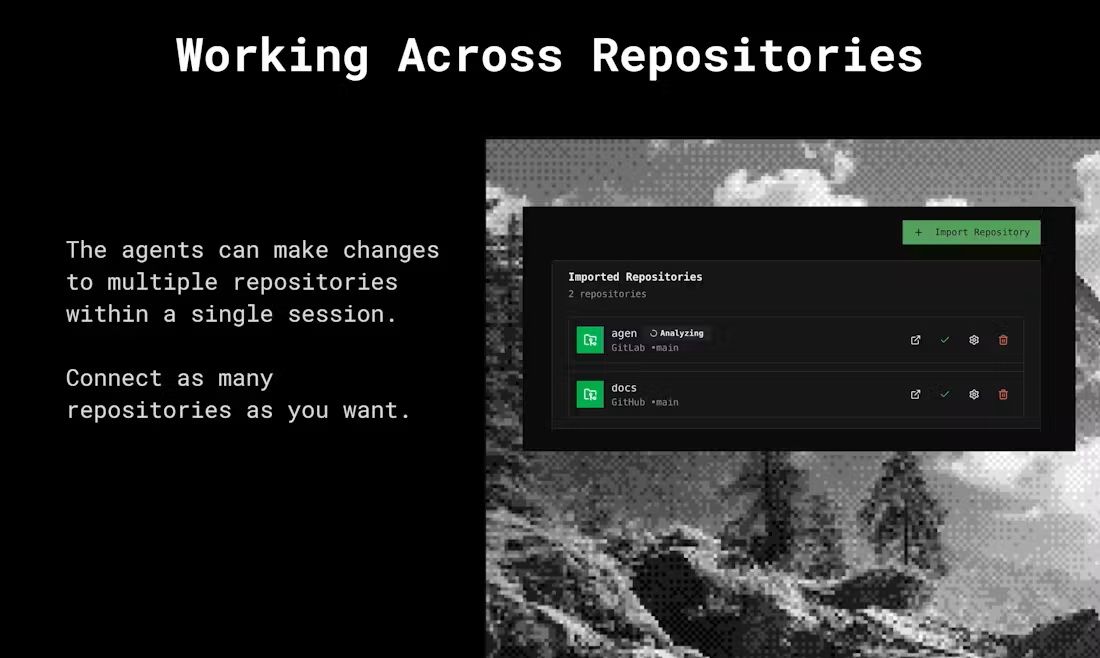 Working Across Repositories

The agents can make changes to multiple repositories within a single session.

Connect as many repositories as you want.

+ Import Repository

Imported Repositories
2 repositories

agen Analyzing
GitLab •main

docs
GitHub •main